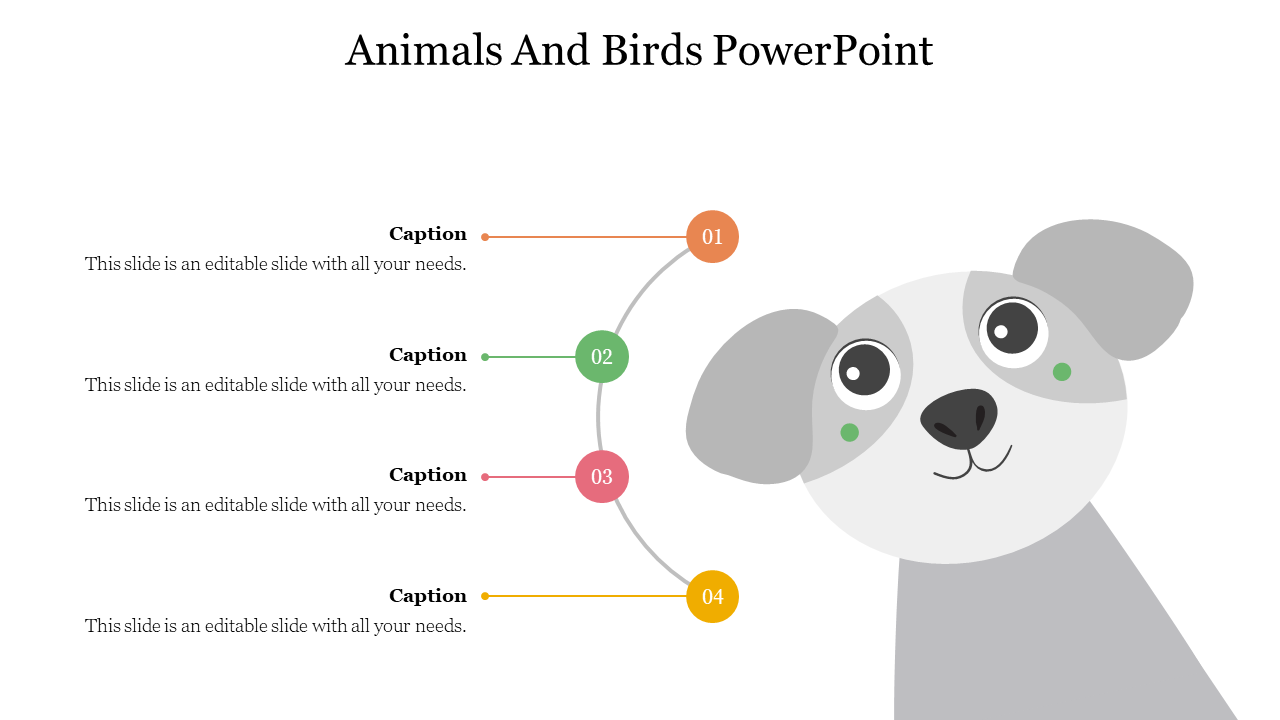 Animals And Birds PowerPoint

Caption
This slide is an editable slide with all your needs.

01

Caption
This slide is an editable slide with all your needs.

02

Caption
This slide is an editable slide with all your needs.

03

Caption
This slide is an editable slide with all your needs.

04